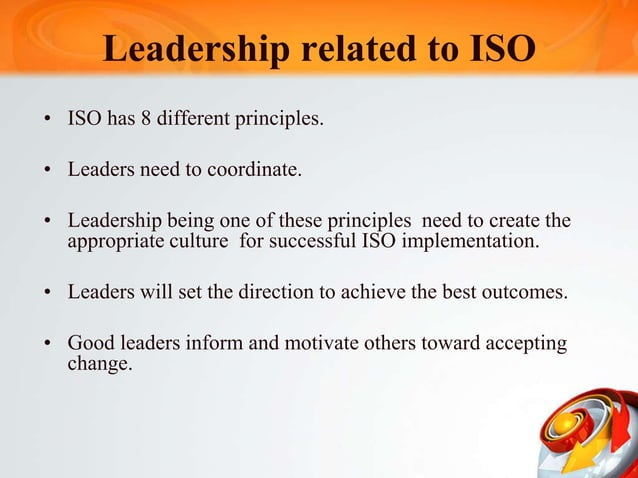 Leadership related to ISO

• ISO has 8 different principles.

• Leaders need to coordinate.

• Leadership being one of these principles need to create the appropriate culture for successful ISO implementation.

• Leaders will set the direction to achieve the best outcomes.

• Good leaders inform and motivate others toward accepting change.